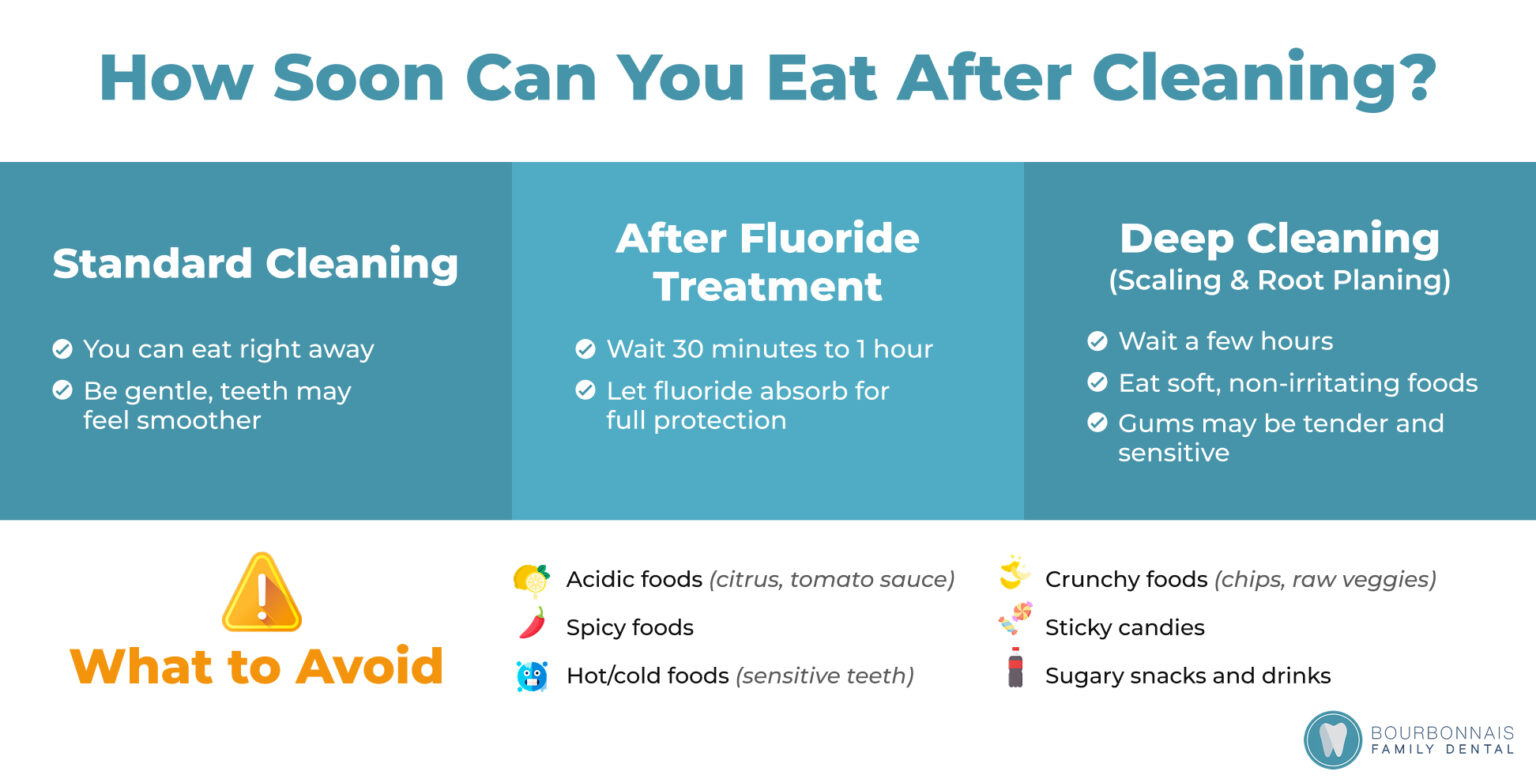 How Soon Can You Eat After Cleaning?

Standard Cleaning

You can eat right away

Be gentle, teeth may feel smoother

After Fluoride Treatment

Wait 30 minutes to 1 hour

Let fluoride absorb for full protection

Deep Cleaning
(Scaling & Root Planing)

Wait a few hours

Eat soft, non-irritating foods

Gums may be tender and sensitive

What to Avoid

Acidic foods (citrus, tomato sauce)

Spicy foods

Hot/cold foods (sensitive teeth)

Crunchy foods (chips, raw veggies)

Sticky candies

Sugary snacks and drinks

BOURBONNAIS
FAMILY DENTAL